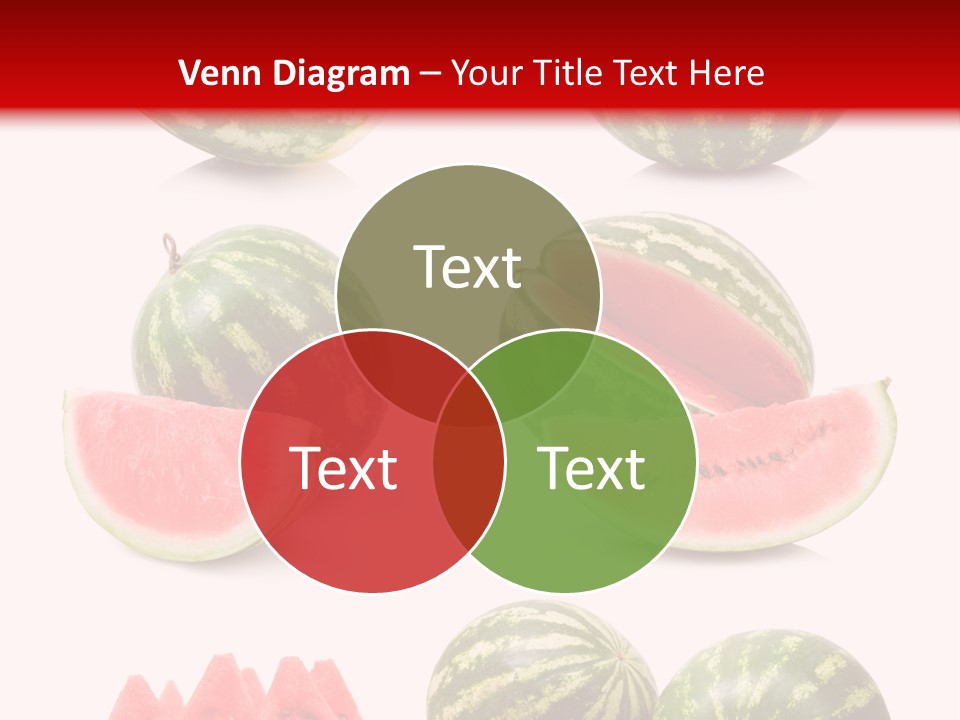 Venn Diagram – Your Title Text Here

Text

Text

Text